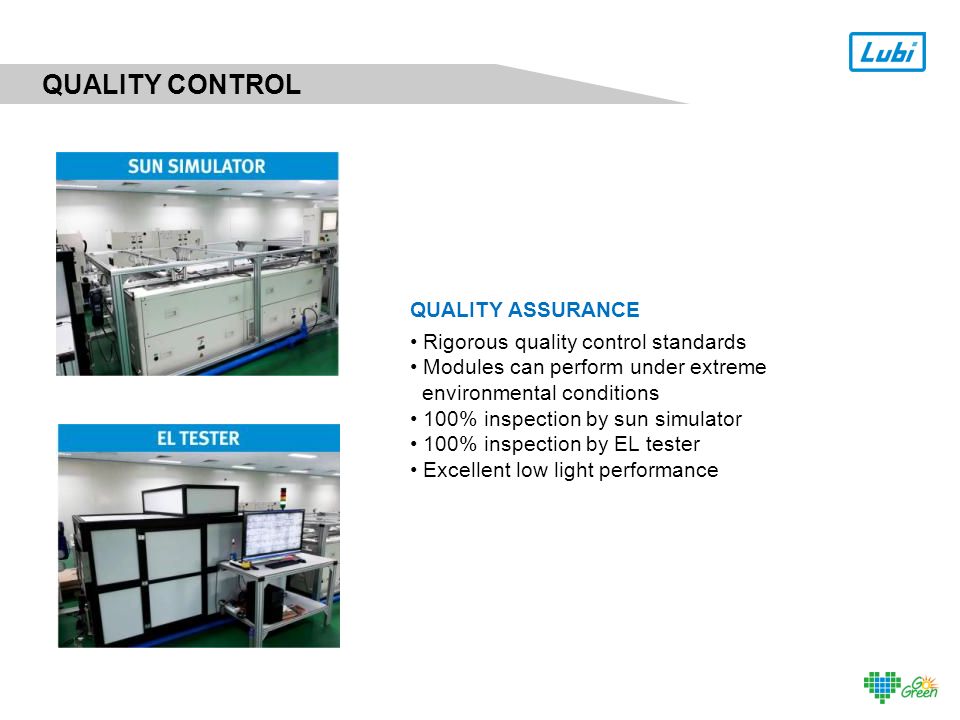 Lubi

QUALITY CONTROL

SUN SIMULATOR

EL TESTER

QUALITY ASSURANCE

• Rigorous quality control standards
• Modules can perform under extreme environmental conditions
• 100% inspection by sun simulator
• 100% inspection by EL tester
• Excellent low light performance

Go Green